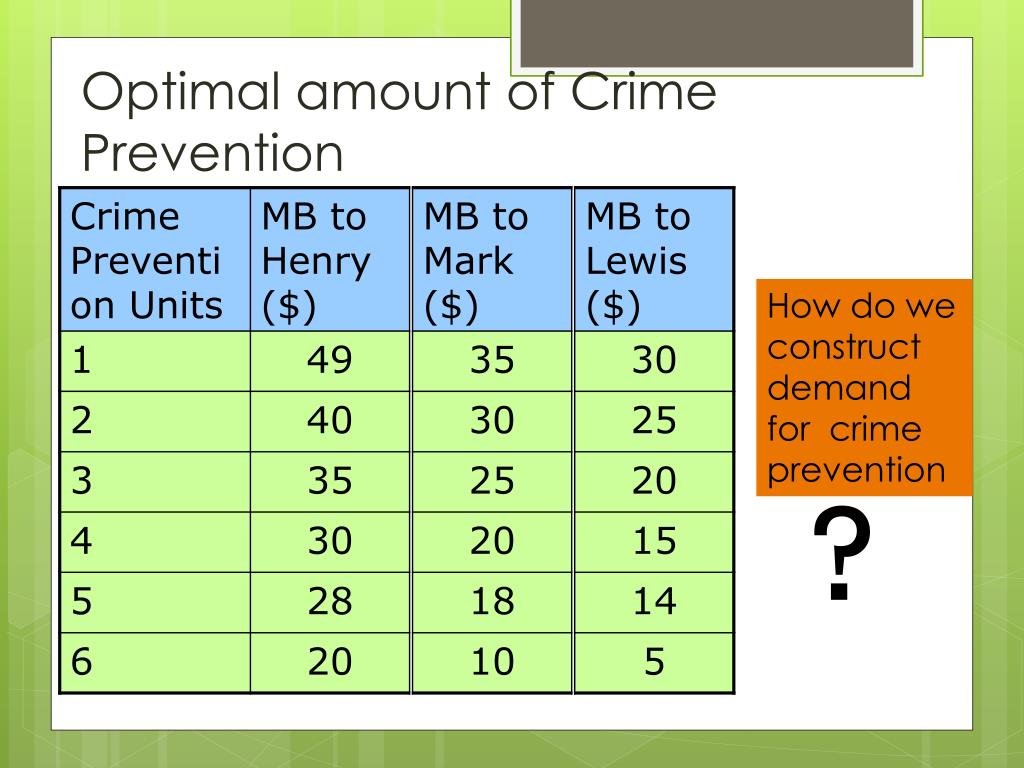 Optimal amount of Crime Prevention

| Crime Prevention Units | MB to Henry ($) | MB to Mark ($) | MB to Lewis ($) |
|---|---|---|---|
| 1 | 49 | 35 | 30 |
| 2 | 40 | 30 | 25 |
| 3 | 35 | 25 | 20 |
| 4 | 30 | 20 | 15 |
| 5 | 28 | 18 | 14 |
| 6 | 20 | 10 | 5 |

How do we construct demand for crime prevention

?